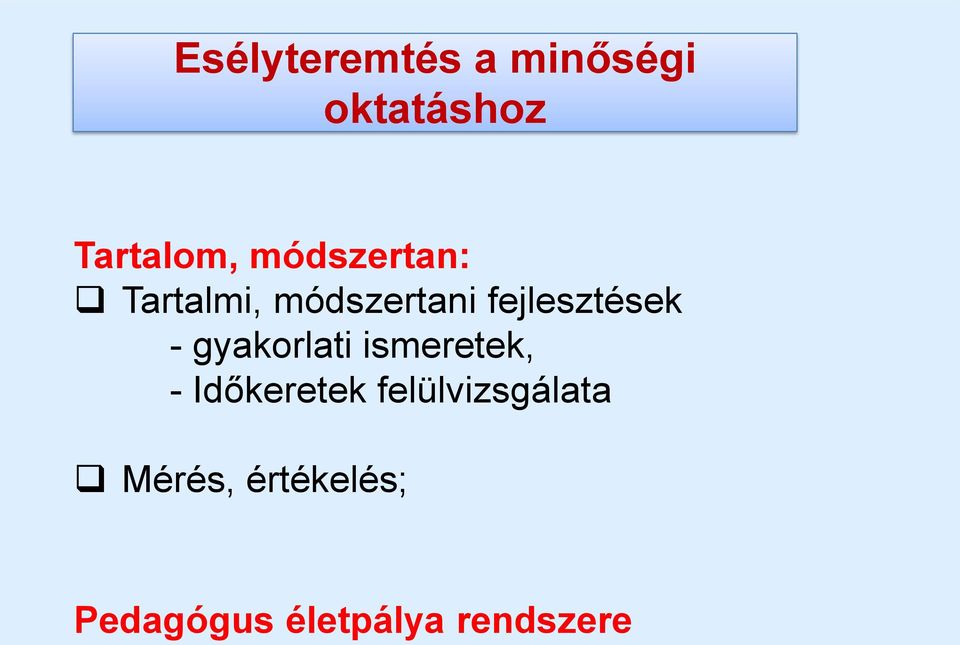 Esélyteremtés a minőségi oktatáshoz

Tartalom, módszertan:
❑ Tartalmi, módszertani fejlesztések
- gyakorlati ismeretek,
- Időkeretek felülvizsgálata

❑ Mérés, értékelés;

Pedagógus életpálya rendszere